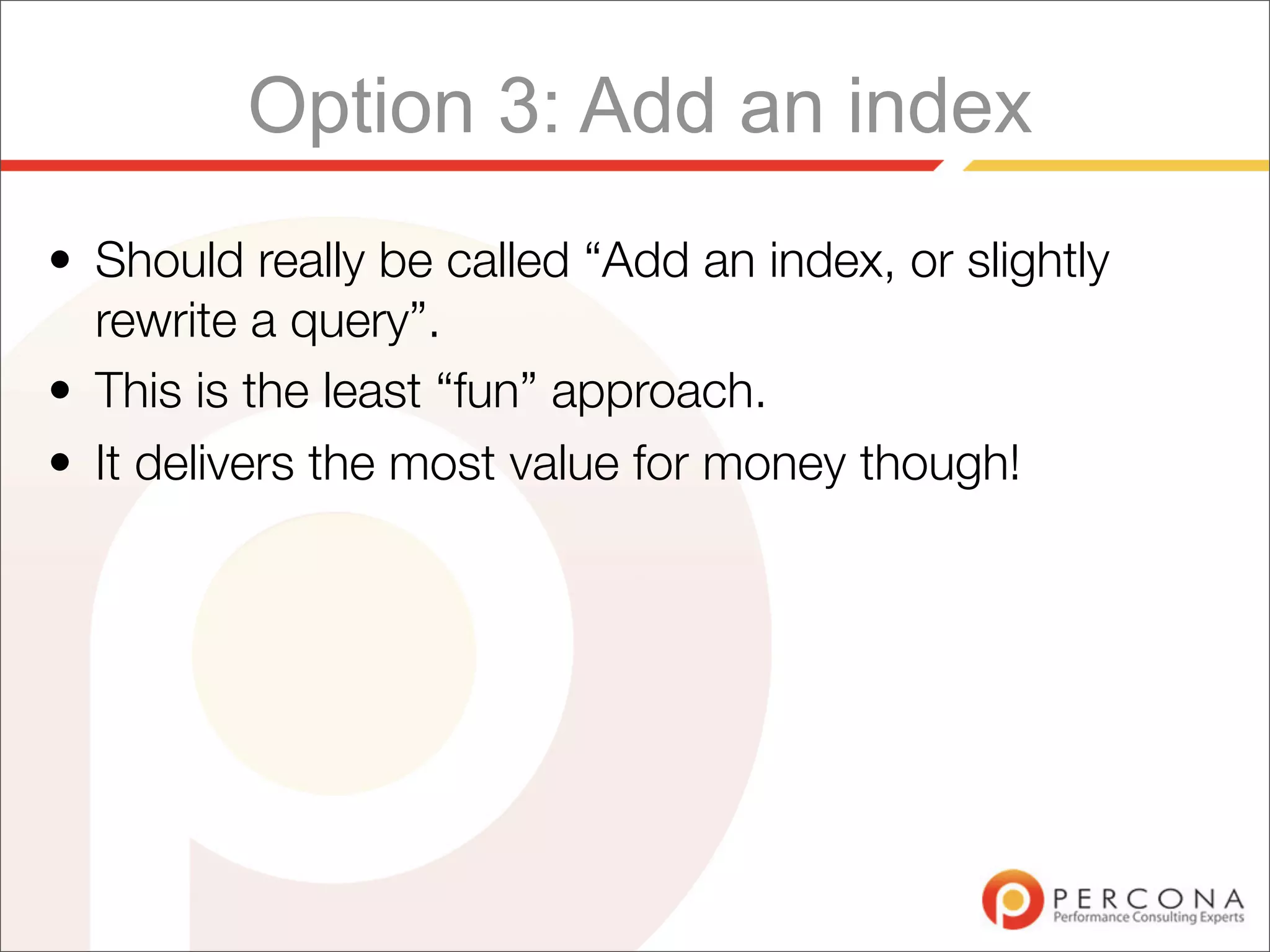 Option 3: Add an index

• Should really be called “Add an index, or slightly rewrite a query”.

• This is the least “fun” approach.

• It delivers the most value for money though!

PERCONA
Performance Consulting Experts